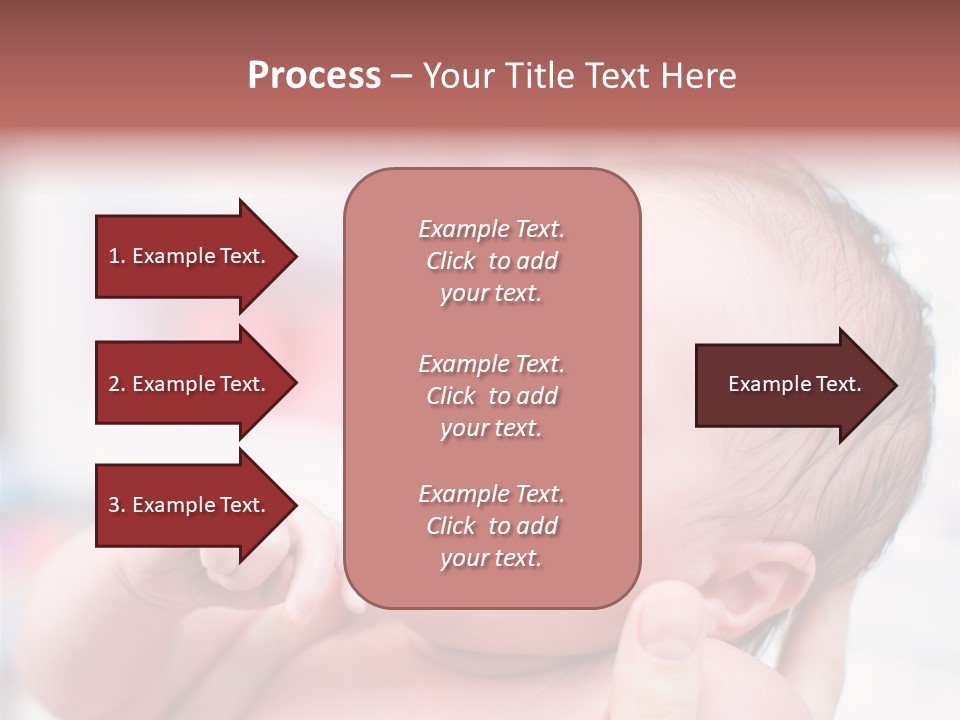 Process – Your Title Text Here

1. Example Text.

2. Example Text.

3. Example Text.

Example Text. Click to add your text.

Example Text. Click to add your text.

Example Text. Click to add your text.

Example Text.